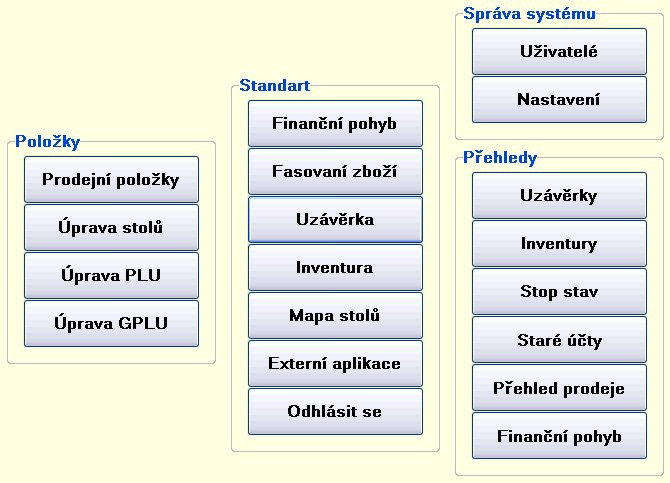 Položky

Prodejní položky

Úprava stolů

Úprava PLU

Úprava GPLU

Standart

Finanční pohyb

Fasovaní zboží

Uzávěrka

Inventura

Mapa stolů

Externí aplikace

Odhlásit se

Správa systému

Uživatelé

Nastavení

Přehledy

Uzávěrky

Inventury

Stop stav

Staré účty

Přehled prodeje

Finanční pohyb